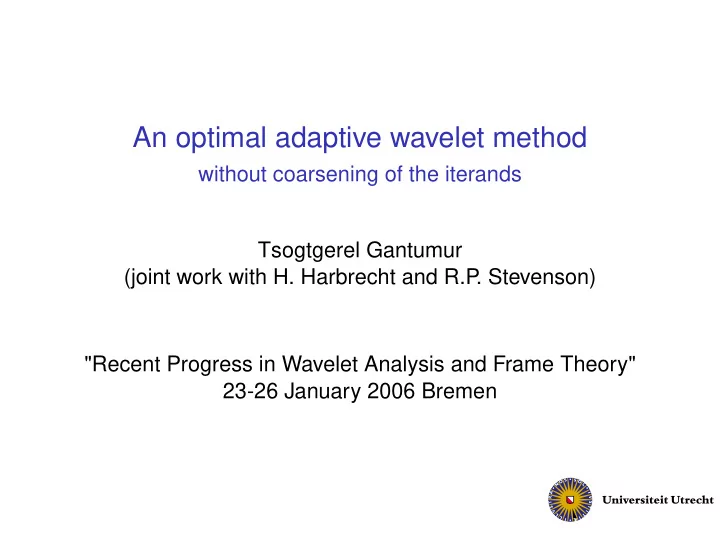 An optimal adaptive wavelet method
without coarsening of the iterands

Tsogtgerel Gantumur
(joint work with H. Harbrecht and R.P. Stevenson)

"Recent Progress in Wavelet Analysis and Frame Theory"
23-26 January 2006 Bremen

Universiteit Utrecht